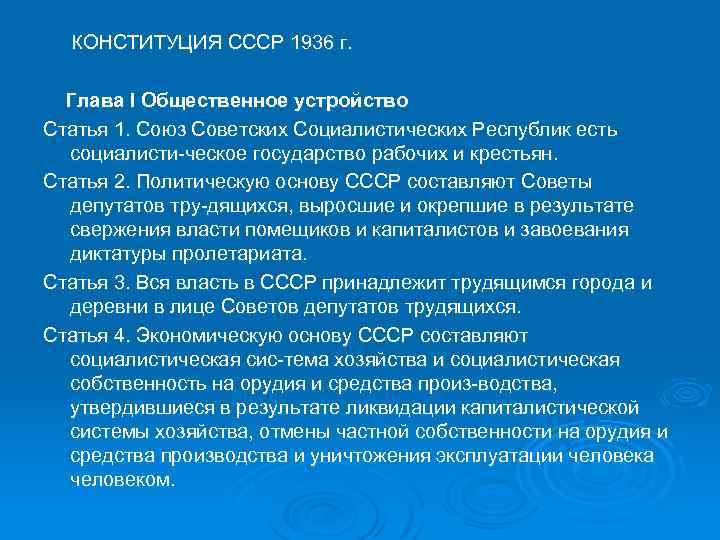 КОНСТИТУЦИЯ СССР 1936 г.

Глава I Общественное устройство

Статья 1. Союз Советских Социалистических Республик есть социалисти-ческое государство рабочих и крестьян.

Статья 2. Политическую основу СССР составляют Советы депутатов тру-дящихся, выросшие и окрепшие в результате свержения власти помещиков и капиталистов и завоевания диктатуры пролетариата.

Статья 3. Вся власть в СССР принадлежит трудящимся города и деревни в лице Советов депутатов трудящихся.

Статья 4. Экономическую основу СССР составляют социалистическая сис-тема хозяйства и социалистическая собственность на орудия и средства произ-водства, утвердившиеся в результате ликвидации капиталистической системы хозяйства, отмены частной собственности на орудия и средства производства и уничтожения эксплуатации человека человеком.